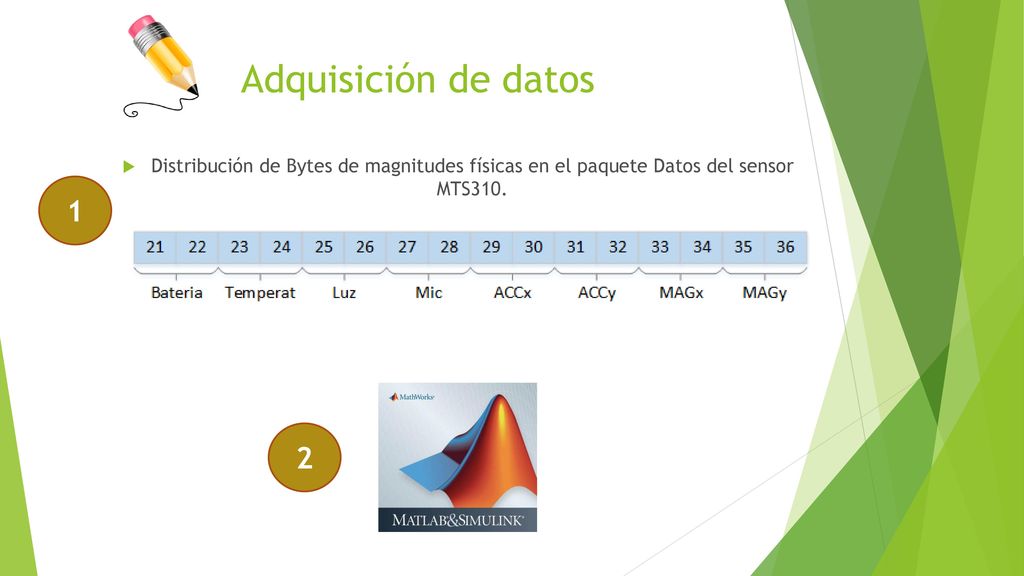 Adquisición de datos

Distribución de Bytes de magnitudes físicas en el paquete Datos del sensor MTS310.

1

| 21 | 22 | 23 | 24 | 25 | 26 | 27 | 28 | 29 | 30 | 31 | 32 | 33 | 34 | 35 | 36 |
|---|---|---|---|---|---|---|---|---|---|---|---|---|---|---|---|

Bateria Temperat Luz Mic ACCx ACCy MAGx MAGy

2

MathWorks

MATLAB&SIMULINK